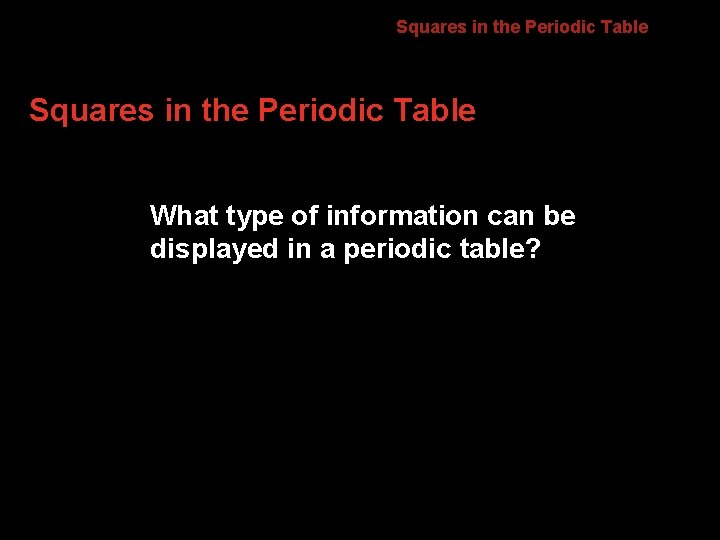 Squares in the Periodic Table

Squares in the Periodic Table

What type of information can be displayed in a periodic table?